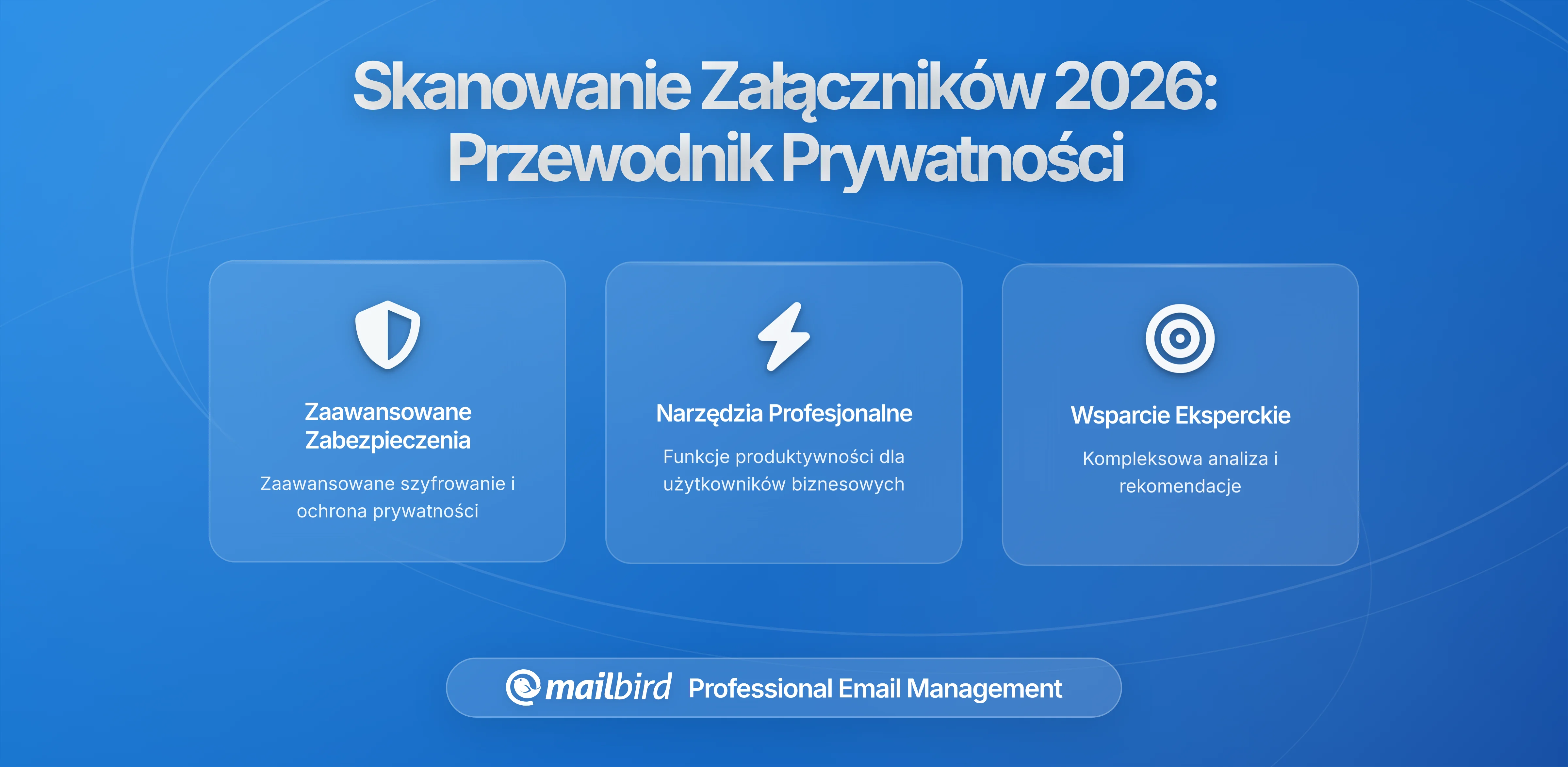 Skanowanie Załączników 2026: Przewodnik Prywatności

Zaawansowane Zabezpieczenia

Zaawansowane szyfrowanie i ochrona prywatności

Narzędzia Profesjonalne

Funkcje produktywności dla użytkowników biznesowych

Wsparcie Eksperckie

Kompleksowa analiza i rekomendacje

mailbird Professional Email Management